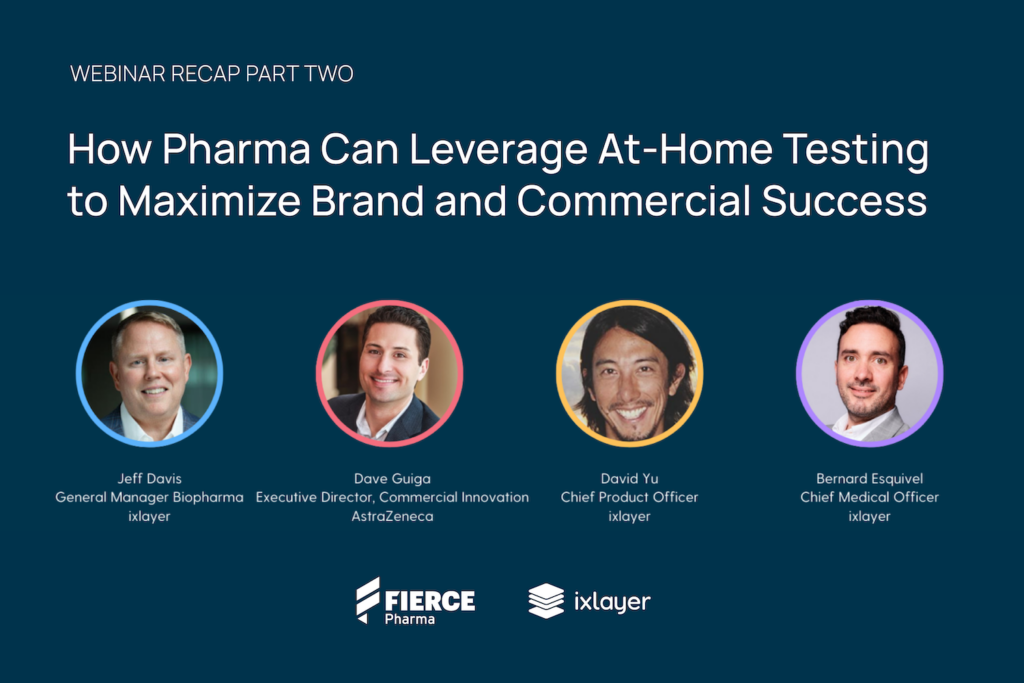 WEBINAR RECAP PART TWO

How Pharma Can Leverage At-Home Testing to Maximize Brand and Commercial Success

Jeff Davis
General Manager Biopharma
ixlayer

Dave Guiga
Executive Director, Commercial Innovation
AstraZeneca

David Yu
Chief Product Officer
ixlayer

Bernard Esquivel
Chief Medical Officer
ixlayer

FIERCE Pharma

ixlayer